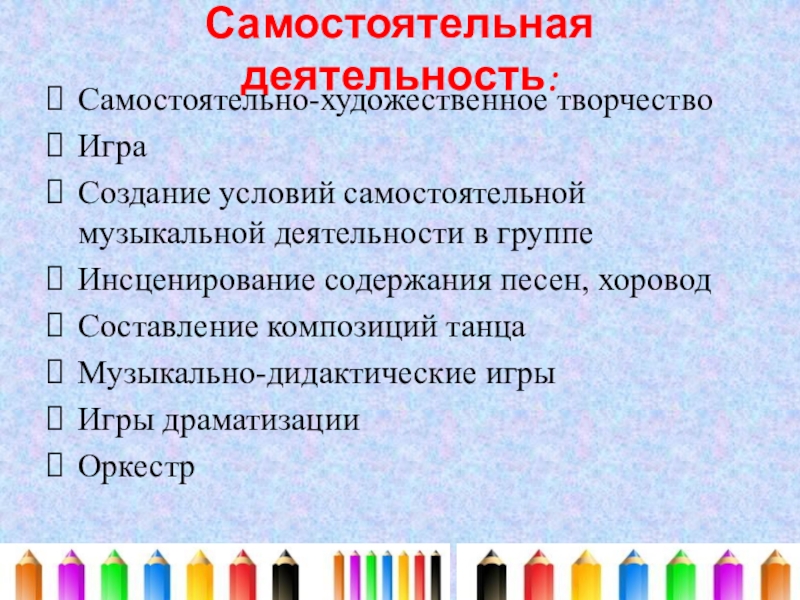 Самостоятельная деятельность:

Самостоятельно-художественное творчество

Игра

Создание условий самостоятельной музыкальной деятельности в группе

Инсценирование содержания песен, хоровод

Составление композиций танца

Музыкально-дидактические игры

Игры драматизации

Оркестр